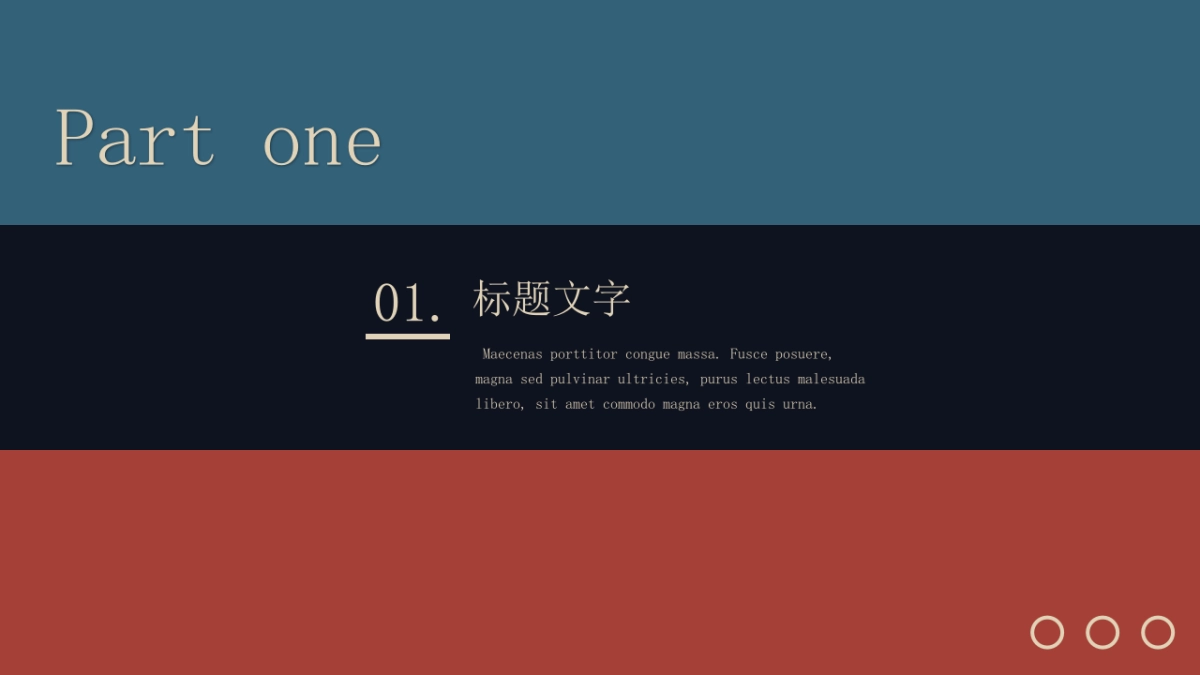 Part one

01.

标题文字

Maecenas porttitor congue massa. Fusce posuere, magna sed pulvinar ultricies, purus lectus malesuada libero, sit amet commodo magna eros quis urna.